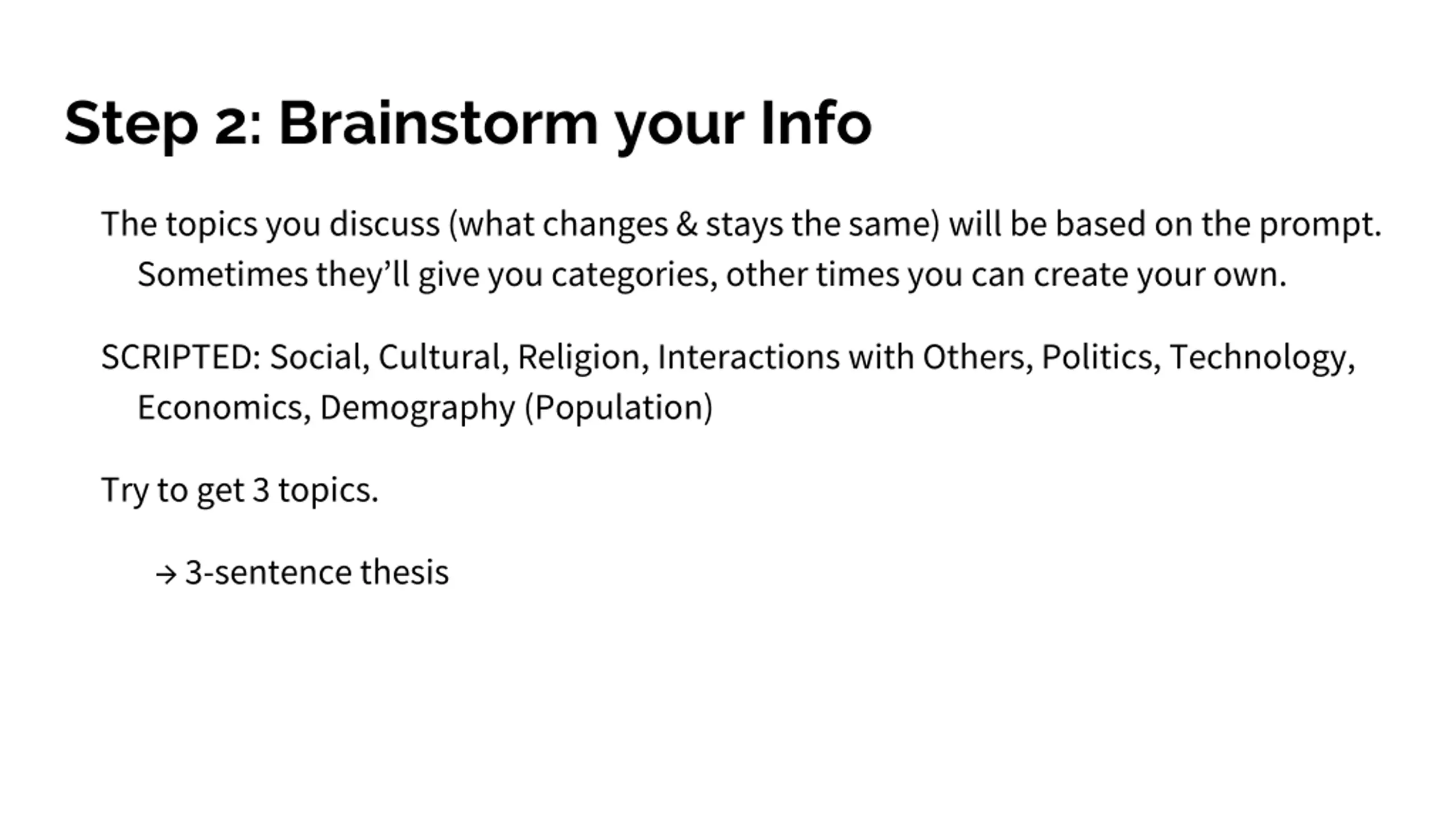 Step 2: Brainstorm your Info

The topics you discuss (what changes & stays the same) will be based on the prompt. Sometimes they'll give you categories, other times you can create your own.

SCRIPTED: Social, Cultural, Religion, Interactions with Others, Politics, Technology, Economics, Demography (Population)

Try to get 3 topics.

→ 3-sentence thesis